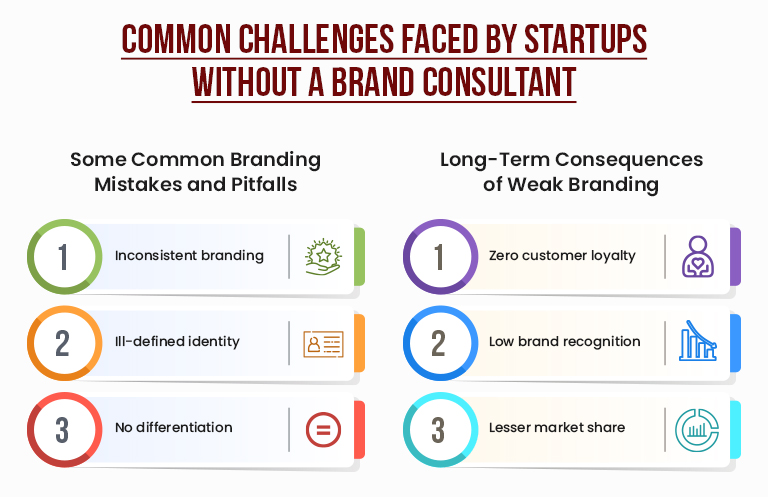 COMMON CHALLENGES FACED BY STARTUPS WITHOUT A BRAND CONSULTANT

Some Common Branding Mistakes and Pitfalls

1 Inconsistent branding

2 Ill-defined identity

3 No differentiation

Long-Term Consequences of Weak Branding

1 Zero customer loyalty

2 Low brand recognition

3 Lesser market share